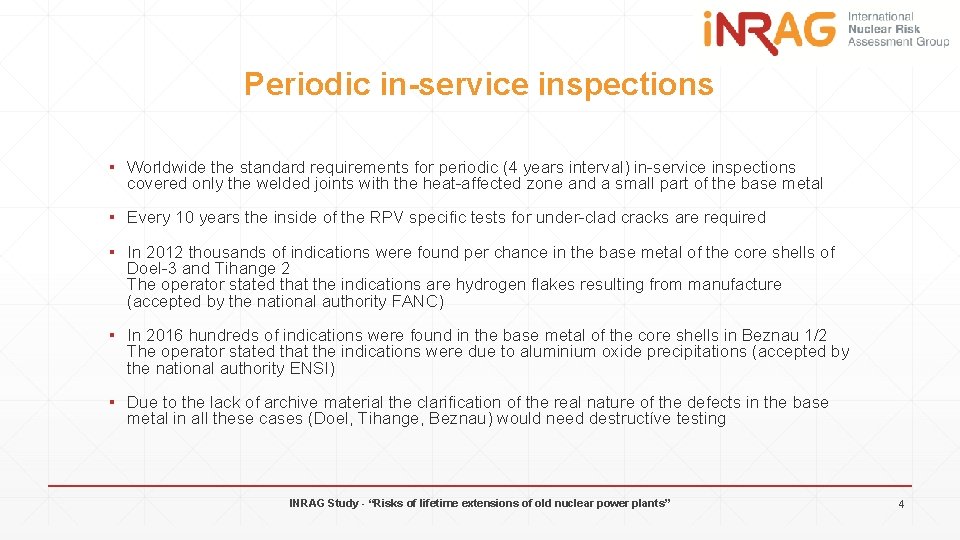 iNRAG International Nuclear Risk Assessment Group

Periodic in-service inspections

▪ Worldwide the standard requirements for periodic (4 years interval) in-service inspections covered only the welded joints with the heat-affected zone and a small part of the base metal

▪ Every 10 years the inside of the RPV specific tests for under-clad cracks are required

▪ In 2012 thousands of indications were found per chance in the base metal of the core shells of Doel-3 and Tihange 2
The operator stated that the indications are hydrogen flakes resulting from manufacture (accepted by the national authority FANC)

▪ In 2016 hundreds of indications were found in the base metal of the core shells in Beznau 1/2
The operator stated that the indications were due to aluminium oxide precipitations (accepted by the national authority ENSI)

▪ Due to the lack of archive material the clarification of the real nature of the defects in the base metal in all these cases (Doel, Tihange, Beznau) would need destructive testing

INRAG Study - "Risks of lifetime extensions of old nuclear power plants"

4